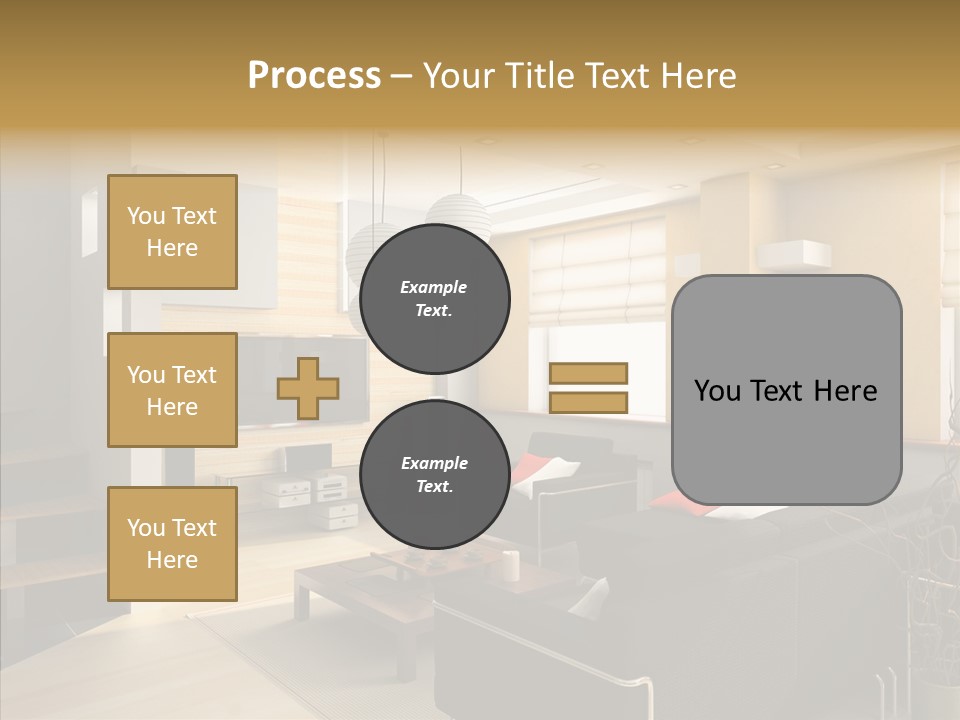 Process – Your Title Text Here

You Text Here

You Text Here

You Text Here

Example Text.

Example Text.

You Text Here